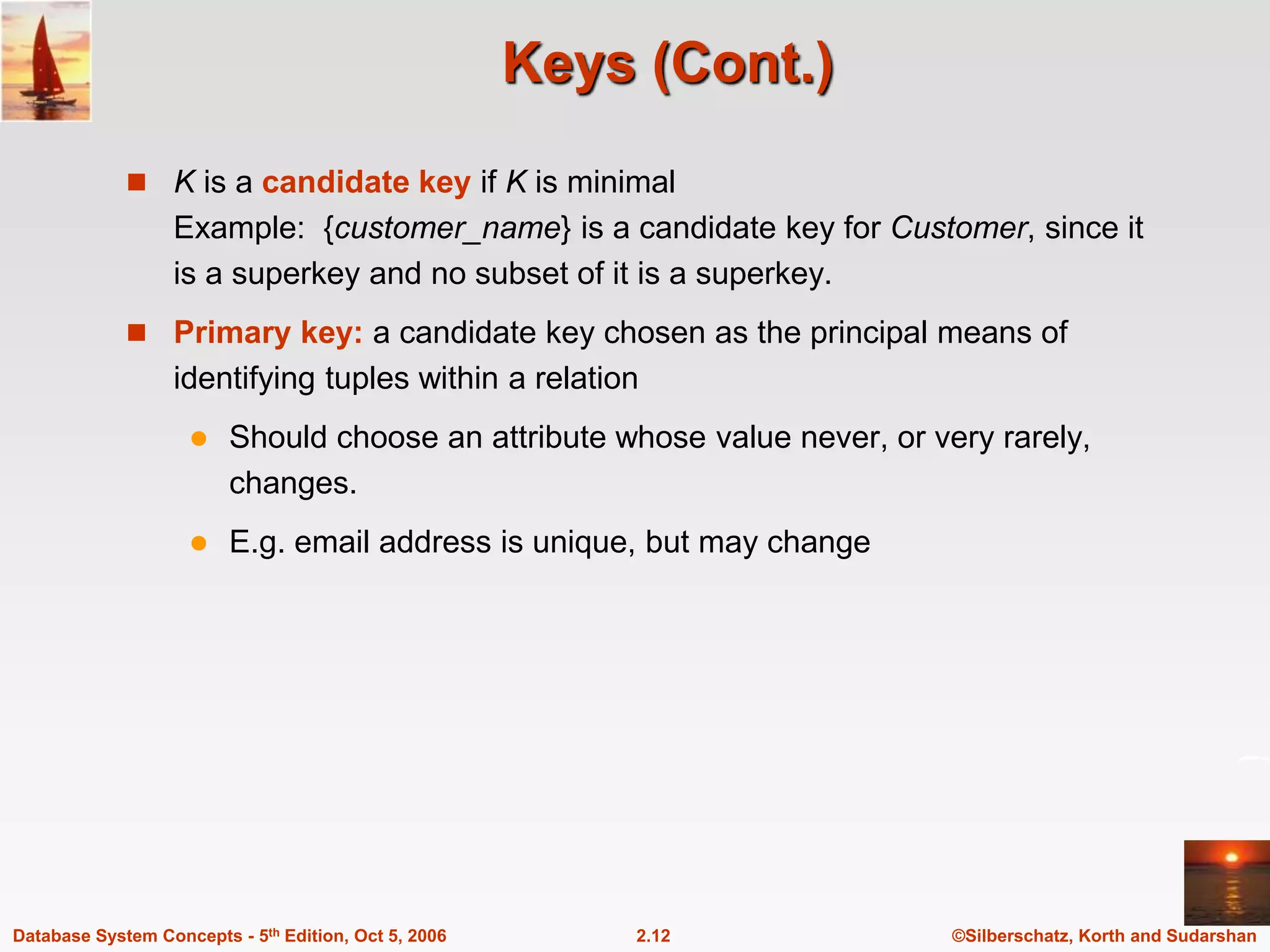 Keys (Cont.)

K is a candidate key if K is minimal
Example: {customer_name} is a candidate key for Customer, since it is a superkey and no subset of it is a superkey.

Primary key: a candidate key chosen as the principal means of identifying tuples within a relation

Should choose an attribute whose value never, or very rarely, changes.

E.g. email address is unique, but may change

Database System Concepts - 5$^{th}$ Edition, Oct 5, 2006

2.12

©Silberschatz, Korth and Sudarshan